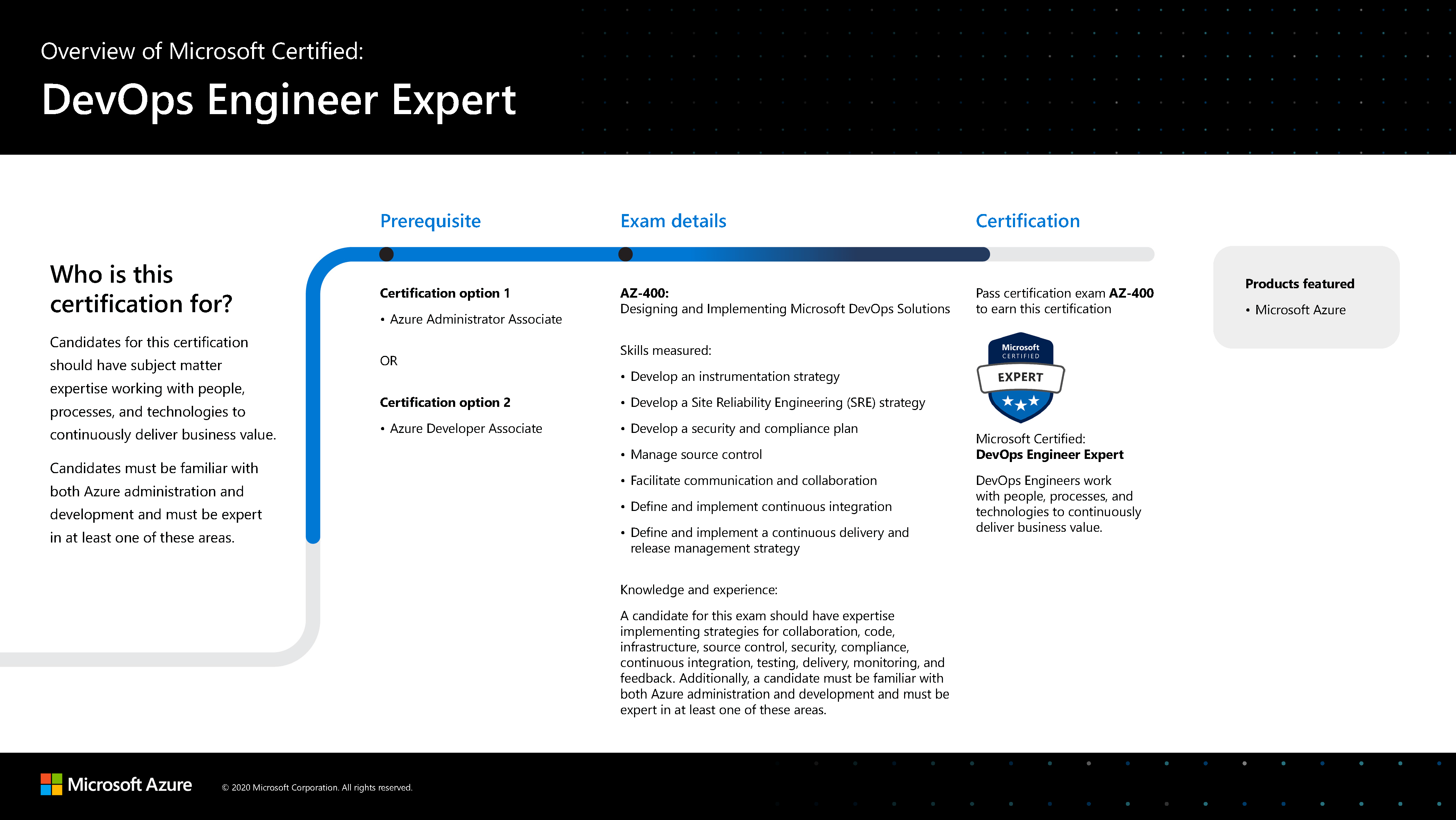 Overview of Microsoft Certified:

DevOps Engineer Expert

Who is this certification for?

Candidates for this certification should have subject matter expertise working with people, processes, and technologies to continuously deliver business value.

Candidates must be familiar with both Azure administration and development and must be expert in at least one of these areas.

Prerequisite

Certification option 1

• Azure Administrator Associate

OR

Certification option 2

• Azure Developer Associate

Exam details

AZ-400:
Designing and Implementing Microsoft DevOps Solutions

Skills measured:

• Develop an instrumentation strategy

• Develop a Site Reliability Engineering (SRE) strategy

• Develop a security and compliance plan

• Manage source control

• Facilitate communication and collaboration

• Define and implement continuous integration

• Define and implement a continuous delivery and release management strategy

Knowledge and experience:

A candidate for this exam should have expertise implementing strategies for collaboration, code, infrastructure, source control, security, compliance, continuous integration, testing, delivery, monitoring, and feedback. Additionally, a candidate must be familiar with both Azure administration and development and must be expert in at least one of these areas.

Certification

Pass certification exam AZ-400 to earn this certification

Microsoft CERTIFIED EXPERT

Microsoft Certified:
DevOps Engineer Expert

DevOps Engineers work with people, processes, and technologies to continuously deliver business value.

Products featured

• Microsoft Azure

Microsoft Azure

© 2020 Microsoft Corporation. All rights reserved.